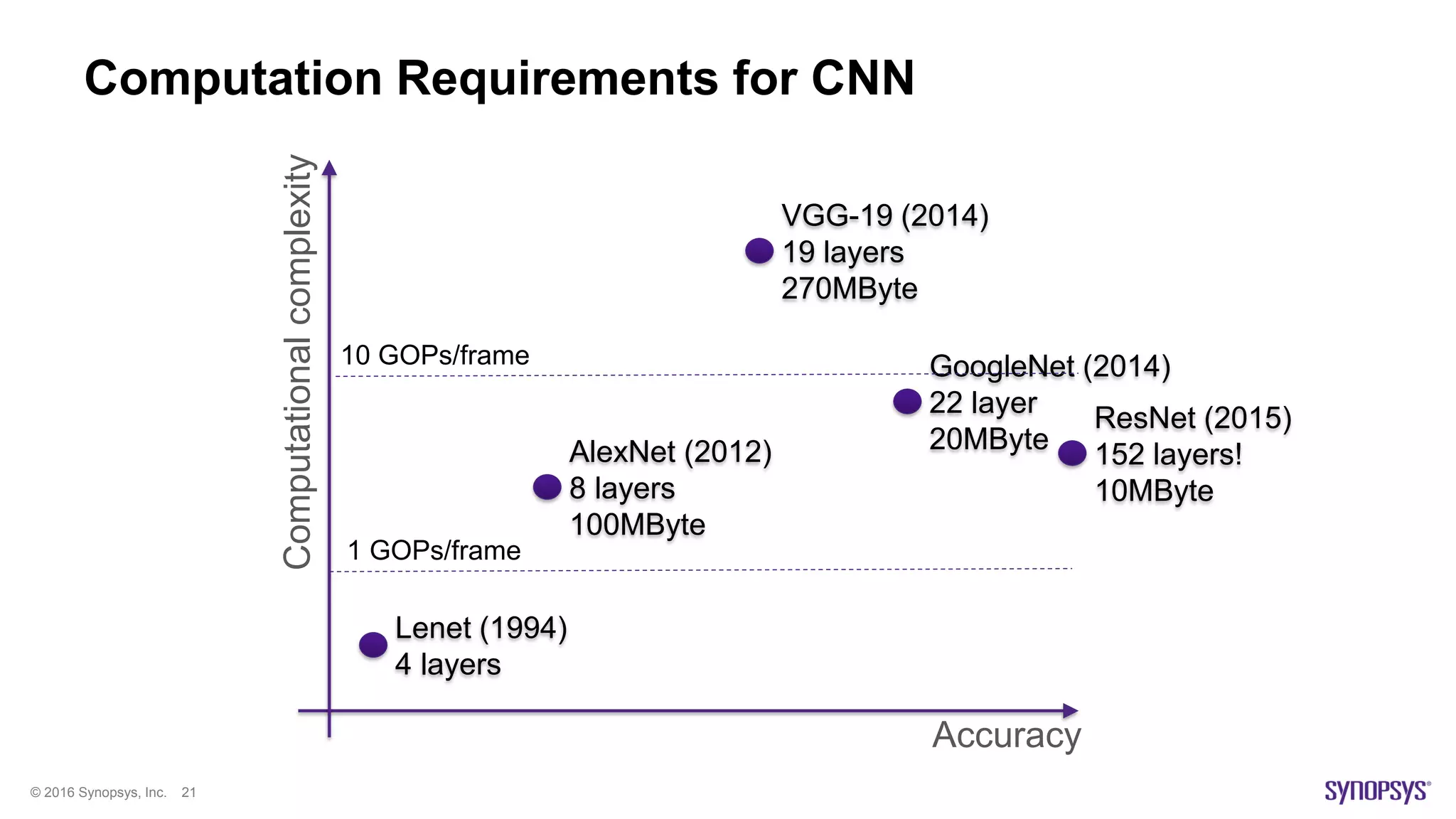 Computation Requirements for CNN

Computational complexity

VGG-19 (2014)
19 layers
270MByte

10 GOPs/frame

GoogleNet (2014)
22 layer
20MByte

ResNet (2015)
152 layers!
10MByte

AlexNet (2012)
8 layers
100MByte

1 GOPs/frame

Lenet (1994)
4 layers

Accuracy

© 2016 Synopsys, Inc. 21

SYNOPSYS®